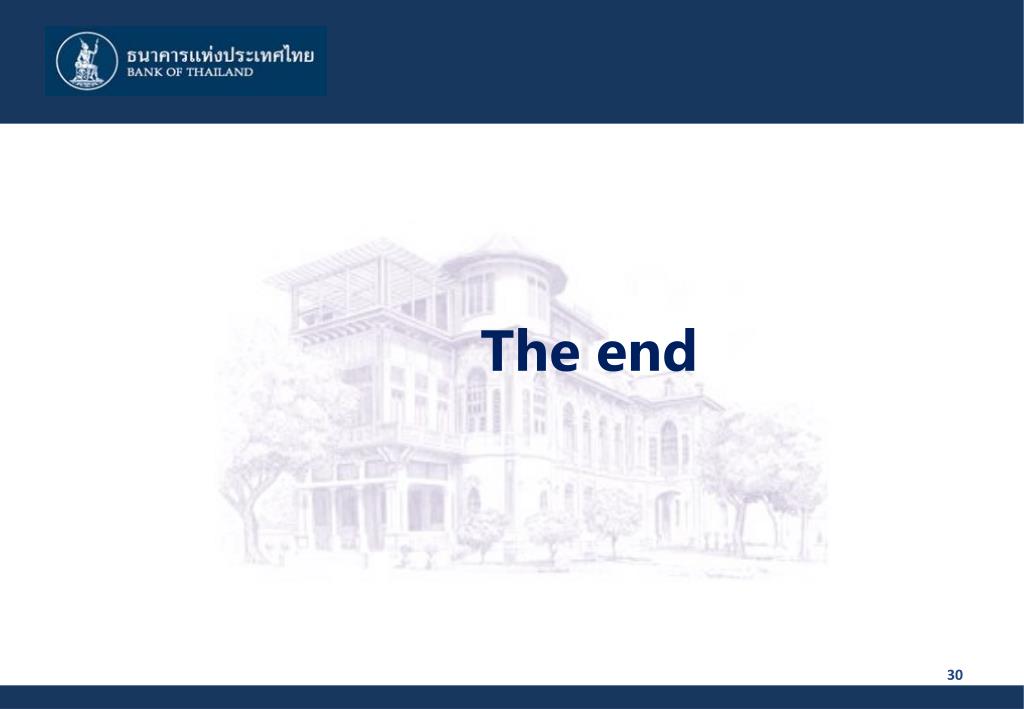 ธนาคารแห่งประเทศไทย
BANK OF THAILAND

The end

30